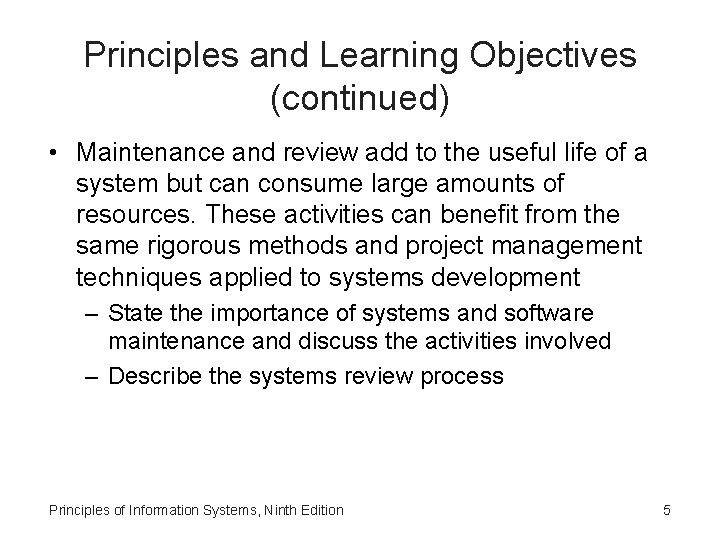 Principles and Learning Objectives (continued)

• Maintenance and review add to the useful life of a system but can consume large amounts of resources. These activities can benefit from the same rigorous methods and project management techniques applied to systems development

– State the importance of systems and software maintenance and discuss the activities involved

– Describe the systems review process

Principles of Information Systems, Ninth Edition

5